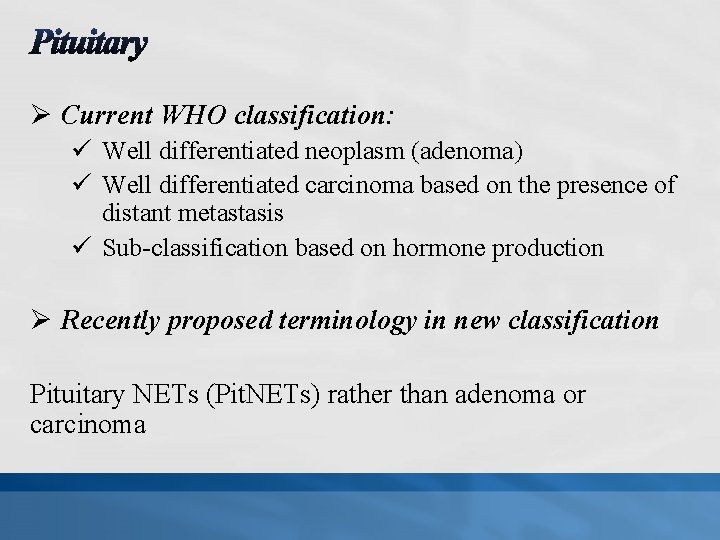 Pituitary

➢ Current WHO classification:
✓ Well differentiated neoplasm (adenoma)
✓ Well differentiated carcinoma based on the presence of distant metastasis
✓ Sub-classification based on hormone production

➢ Recently proposed terminology in new classification

Pituitary NETs (PitNETs) rather than adenoma or carcinoma